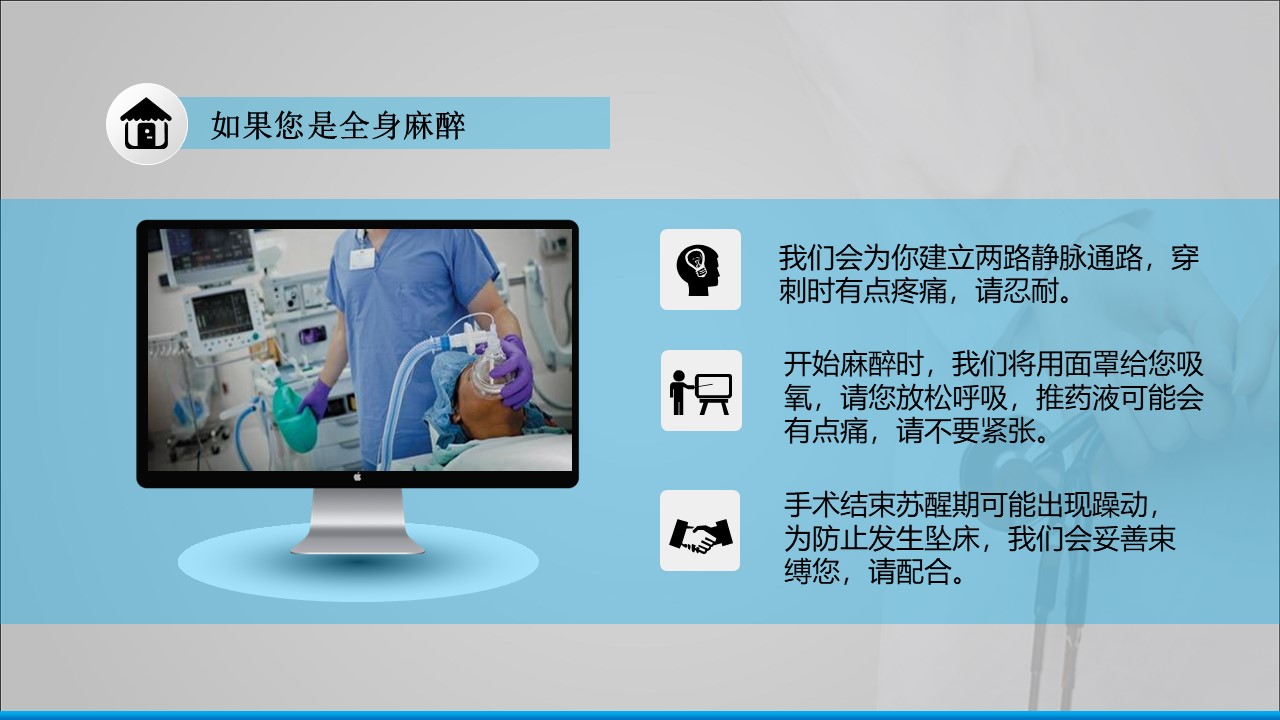 如果您是全身麻醉

我们会为你建立两路静脉通路，穿刺时有点疼痛，请忍耐。

开始麻醉时，我们将用面罩给您吸氧，请您放松呼吸，推药液可能会有点痛，请不要紧张。

手术结束苏醒期可能出现躁动，为防止发生坠床，我们会妥善束缚您，请配合。